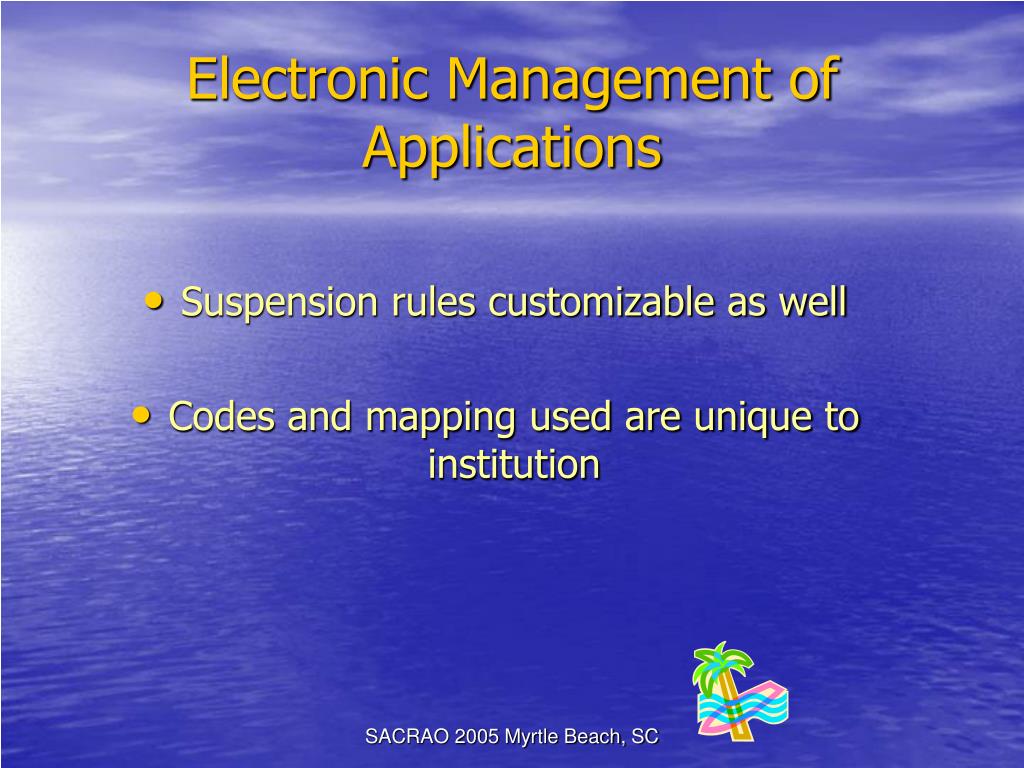 Electronic Management of Applications

• Suspension rules customizable as well

• Codes and mapping used are unique to institution

SACRAO 2005 Myrtle Beach, SC